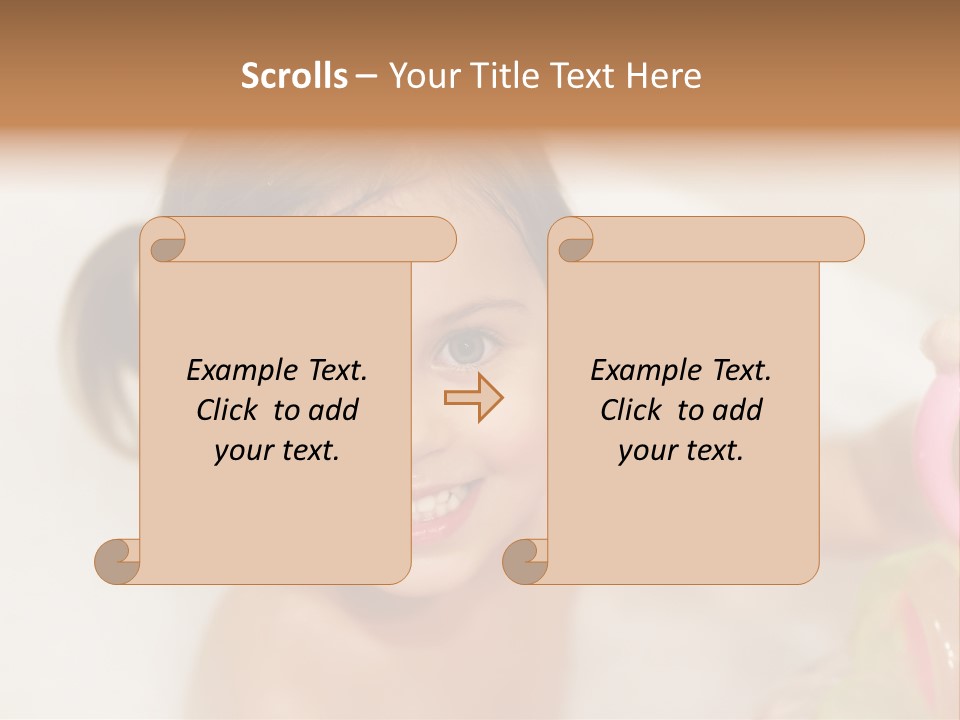 Scrolls – Your Title Text Here

Example Text. Click to add your text.

Example Text. Click to add your text.